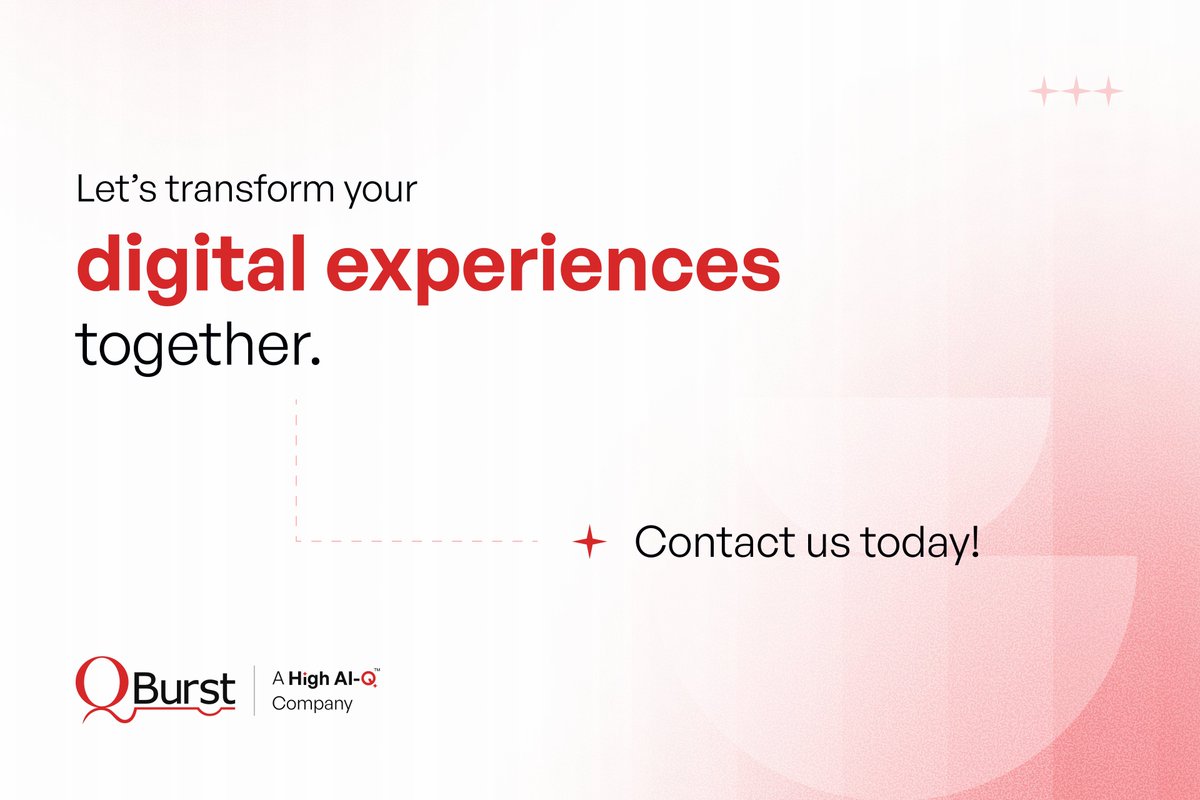 Let's transform your
digital experiences
together.

Contact us today!

QBurst | A High AI-Q™ Company